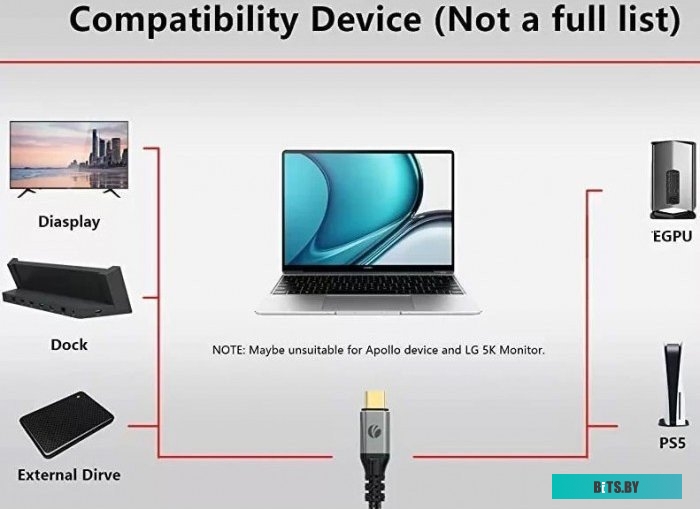 Compatibility Device (Not a full list)

Diasplay

Dock

External Dirve

NOTE: Maybe unsuitable for Apollo device and LG 5K Monitor.

EGPU

PS5

BITS.BY